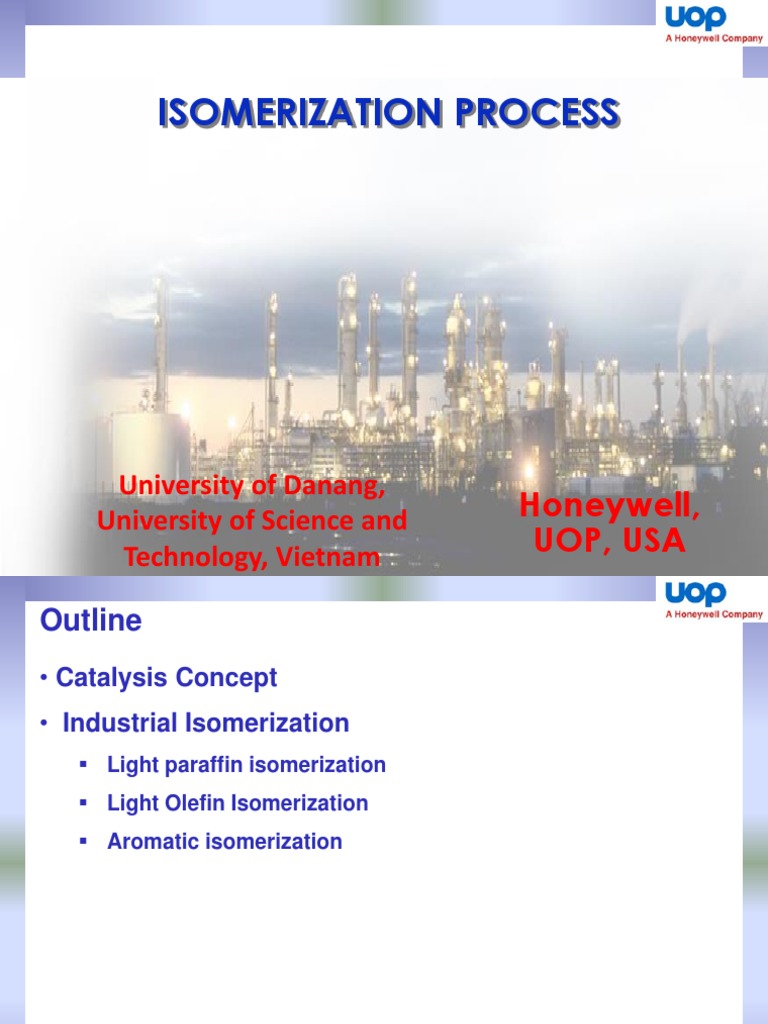 UOP
A Honeywell Company

ISOMERIZATION PROCESS

University of Danang, University of Science and Technology, Vietnam

Honeywell, UOP, USA

UOP
A Honeywell Company

Outline

• Catalysis Concept

• Industrial Isomerization

▪ Light paraffin isomerization

▪ Light Olefin Isomerization

▪ Aromatic isomerization